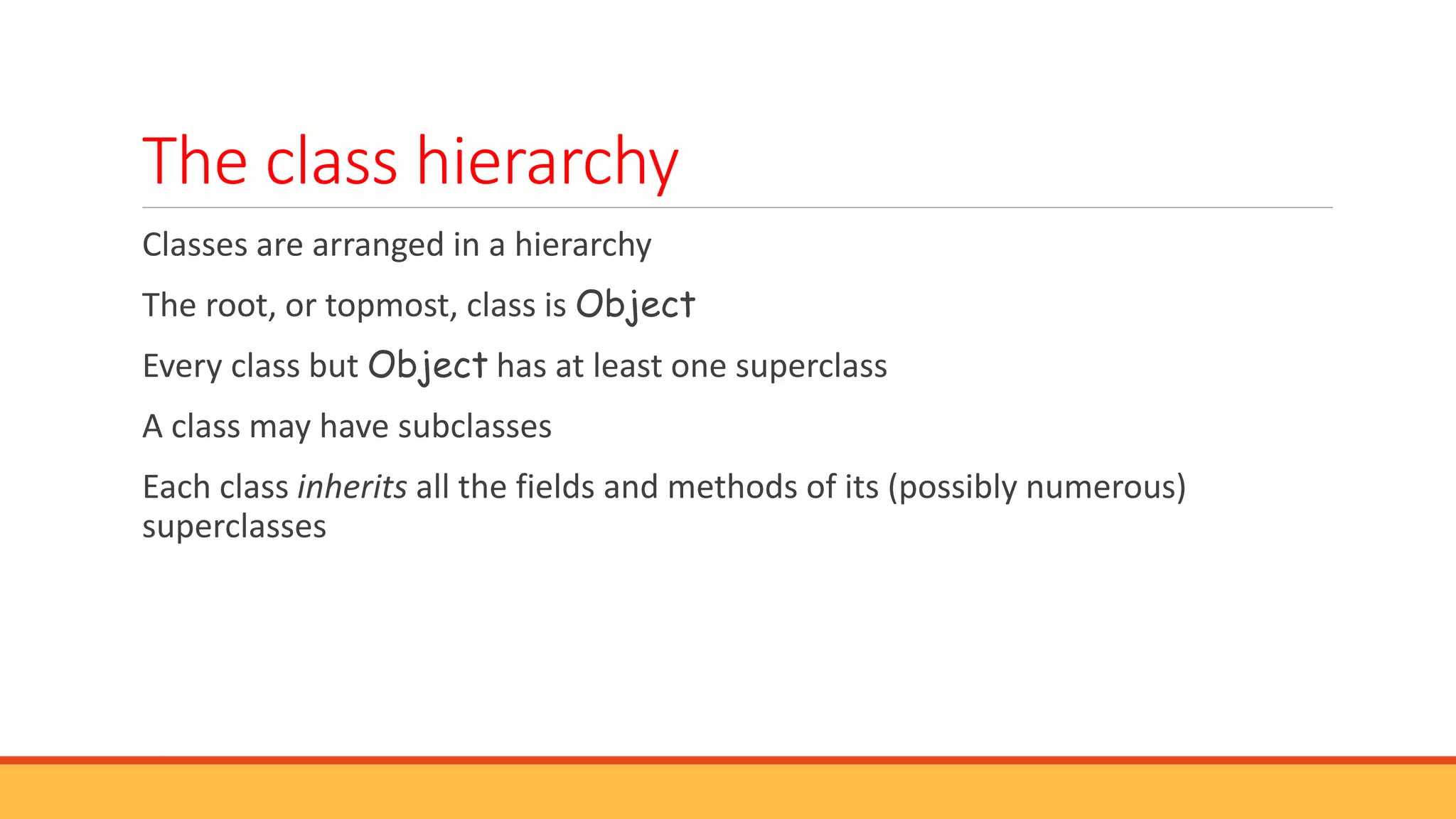 The class hierarchy

Classes are arranged in a hierarchy

The root, or topmost, class is Object

Every class but Object has at least one superclass

A class may have subclasses

Each class inherits all the fields and methods of its (possibly numerous) superclasses